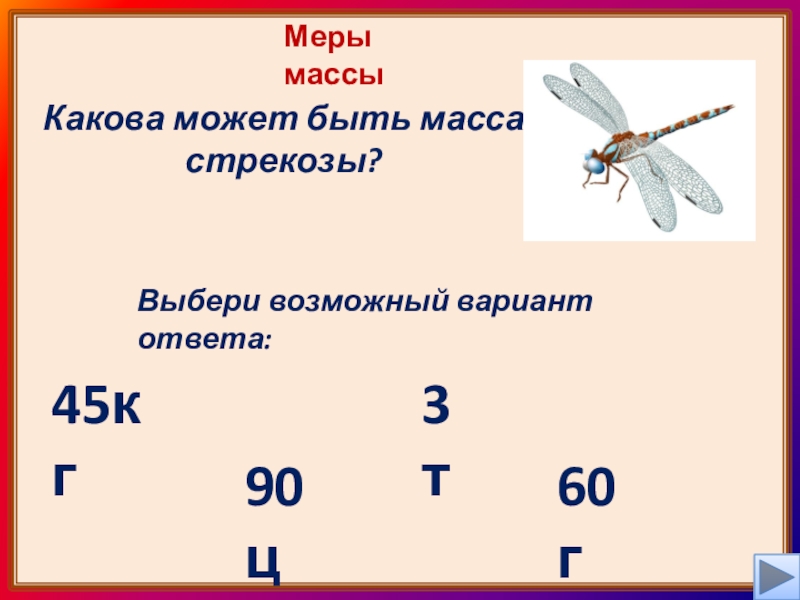 Меры массы

Какова может быть масса стрекозы?

Выбери возможный вариант ответа:

45кг

90ц

3т

60г